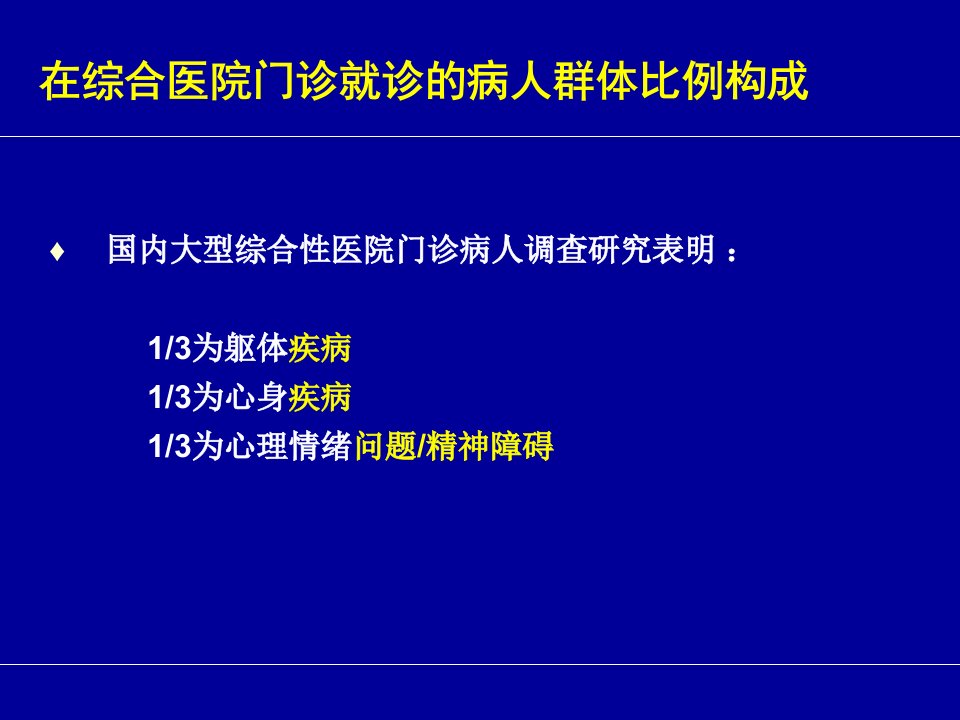 在综合医院门诊就诊的病人群体比例构成

♦ 国内大型综合性医院门诊病人调查研究表明：

1/3为躯体疾病
1/3为心身疾病
1/3为心理情绪问题/精神障碍